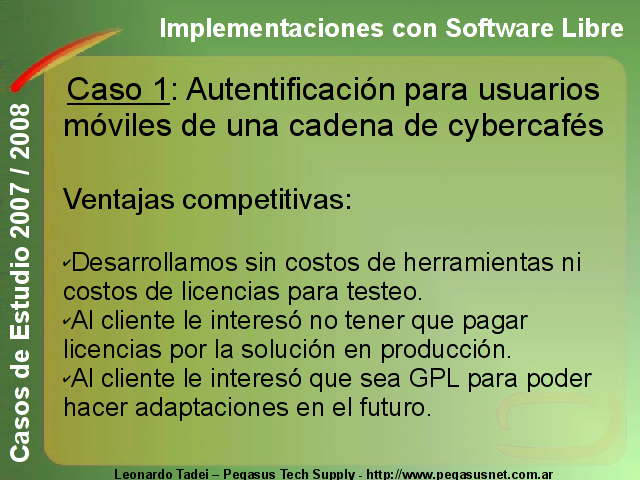 Implementaciones con Software Libre

Casos de Estudio 2007 / 2008

Caso 1: Autentificación para usuarios móviles de una cadena de cybercafés

Ventajas competitivas:

✓Desarrollamos sin costos de herramientas ni costos de licencias para testeo.
✓Al cliente le interesó no tener que pagar licencias por la solución en producción.
✓Al cliente le interesó que sea GPL para poder hacer adaptaciones en el futuro.

Leonardo Tadei – Pegasus Tech Supply - http://www.pegasusnet.com.ar